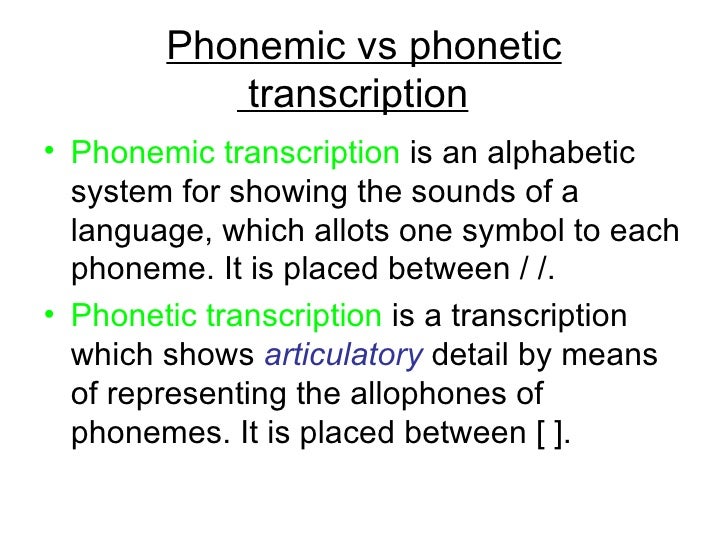 Phonemic vs phonetic transcription

• Phonemic transcription is an alphabetic system for showing the sounds of a language, which allots one symbol to each phoneme. It is placed between / /.

• Phonetic transcription is a transcription which shows articulatory detail by means of representing the allophones of phonemes. It is placed between [ ].